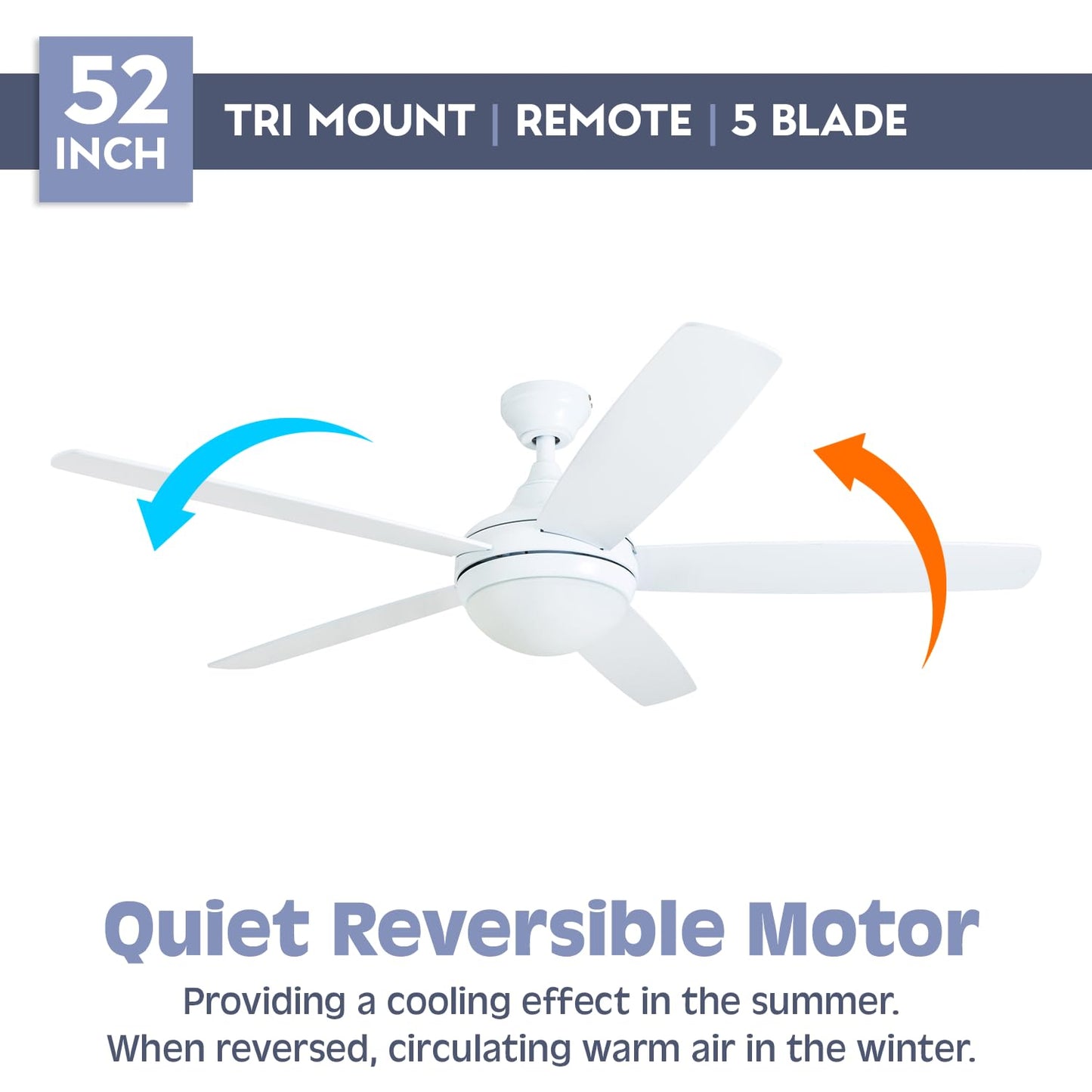 52 INCH

TRI MOUNT | REMOTE | 5 BLADE

Quiet Reversible Motor

Providing a cooling effect in the summer. When reversed, circulating warm air in the winter.